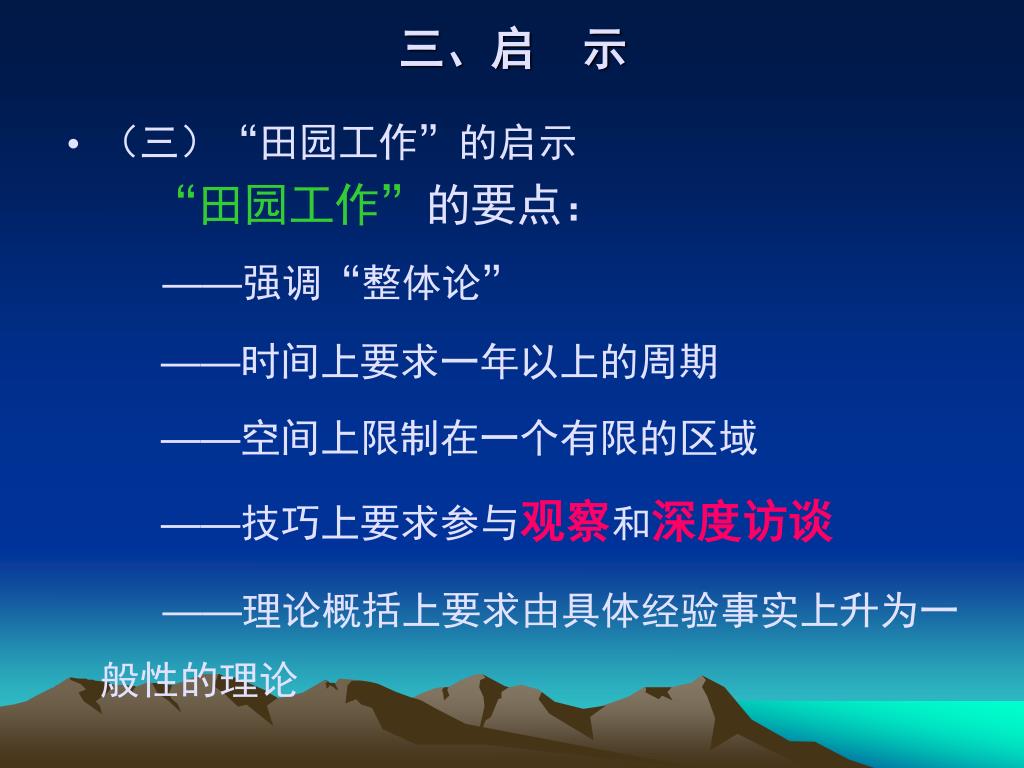 三、启　示

• （三）“田园工作”的启示

“田园工作”的要点：

——强调“整体论”

——时间上要求一年以上的周期

——空间上限制在一个有限的区域

——技巧上要求参与观察和深度访谈

——理论概括上要求由具体经验事实上升为一般性的理论